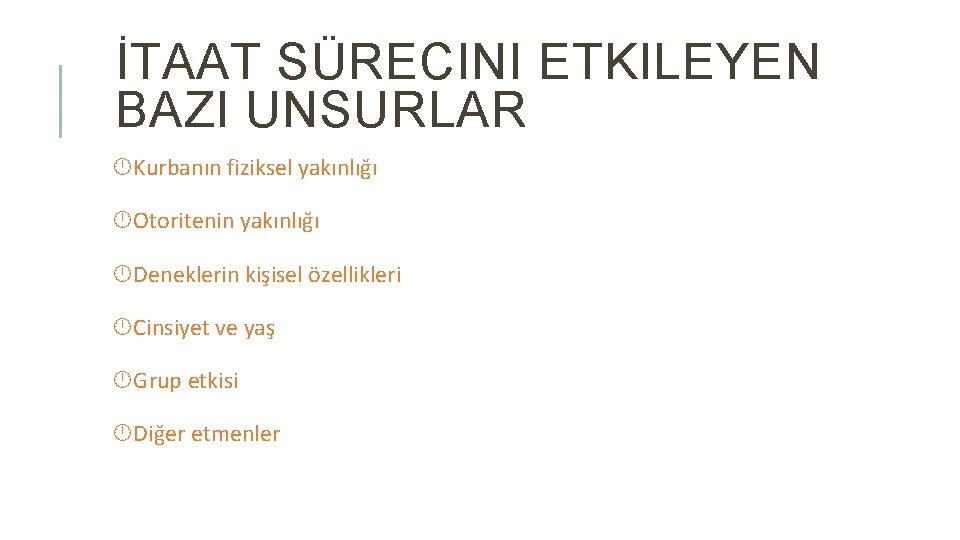 İTAAT SÜRECINI ETKILEYEN BAZI UNSURLAR

Kurbanın fiziksel yakınlığı

Otoritenin yakınlığı

Deneklerin kişisel özellikleri

Cinsiyet ve yaş

Grup etkisi

Diğer etmenler